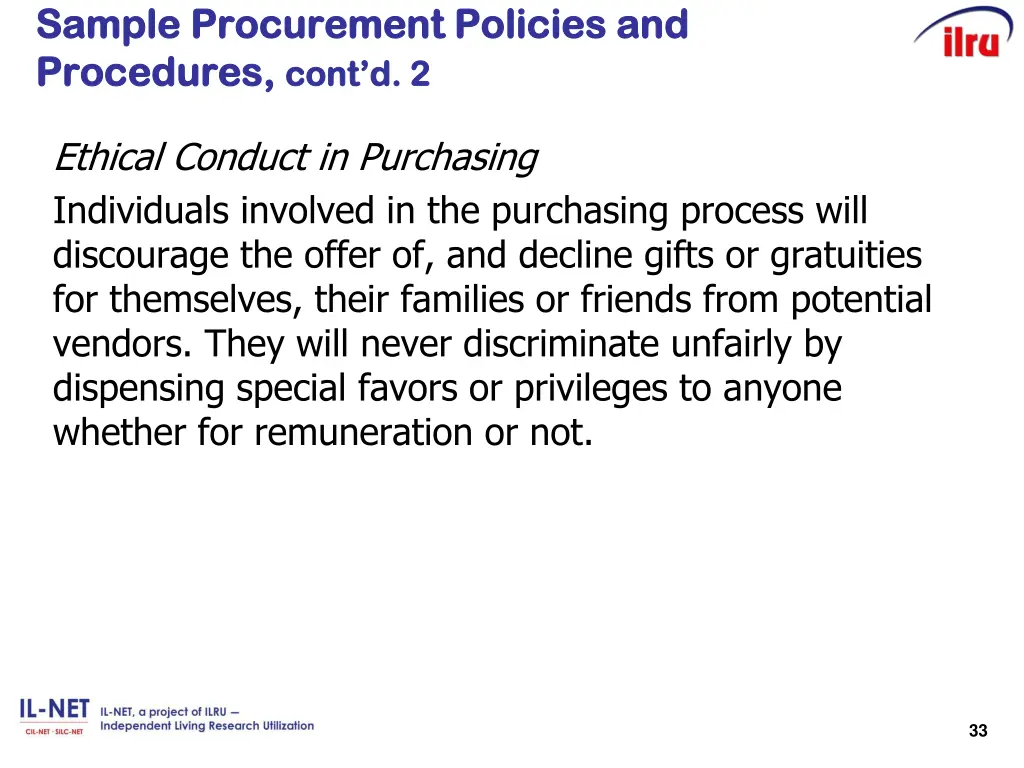 Sample Procurement Policies and Procedures, cont'd. 2

ilru

Ethical Conduct in Purchasing

Individuals involved in the purchasing process will discourage the offer of, and decline gifts or gratuities for themselves, their families or friends from potential vendors. They will never discriminate unfairly by dispensing special favors or privileges to anyone whether for remuneration or not.

IL-NET
CIL-NET · SILC-NET

IL-NET, a project of ILRU — Independent Living Research Utilization

33